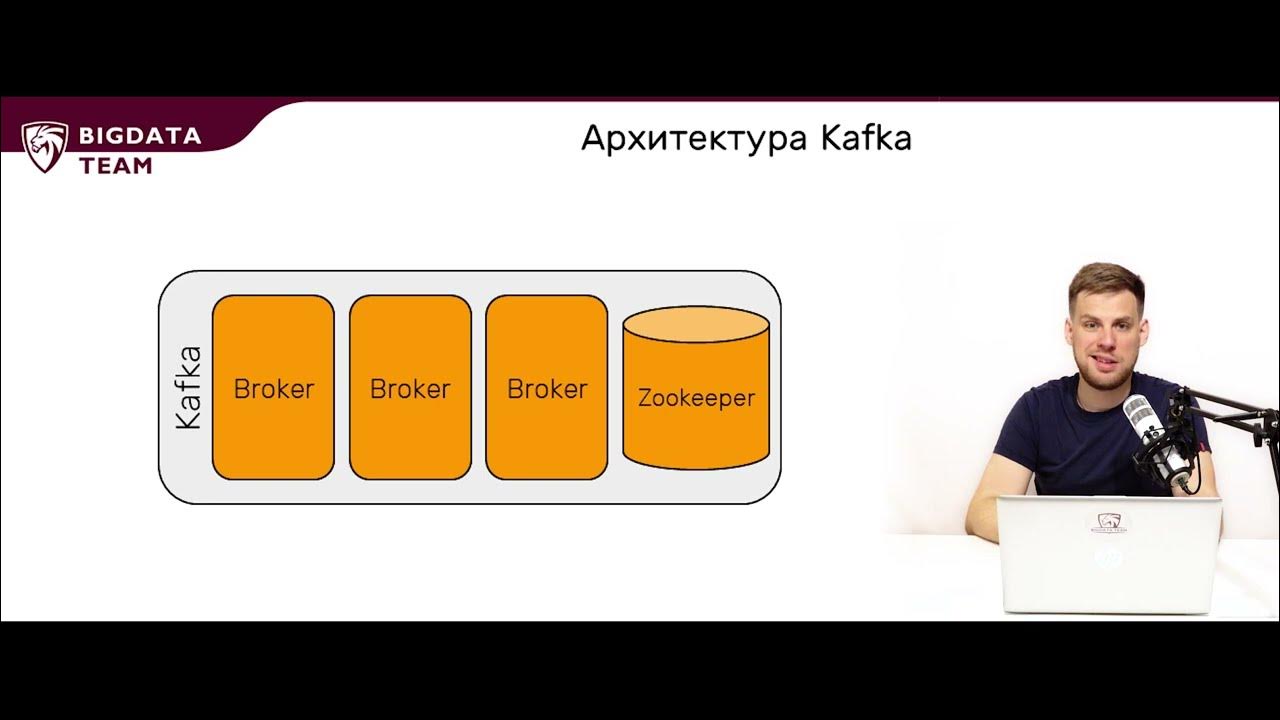 BIGDATA
TEAM

Архитектура Kafka

Kafka

Broker

Broker

Broker

Zookeeper